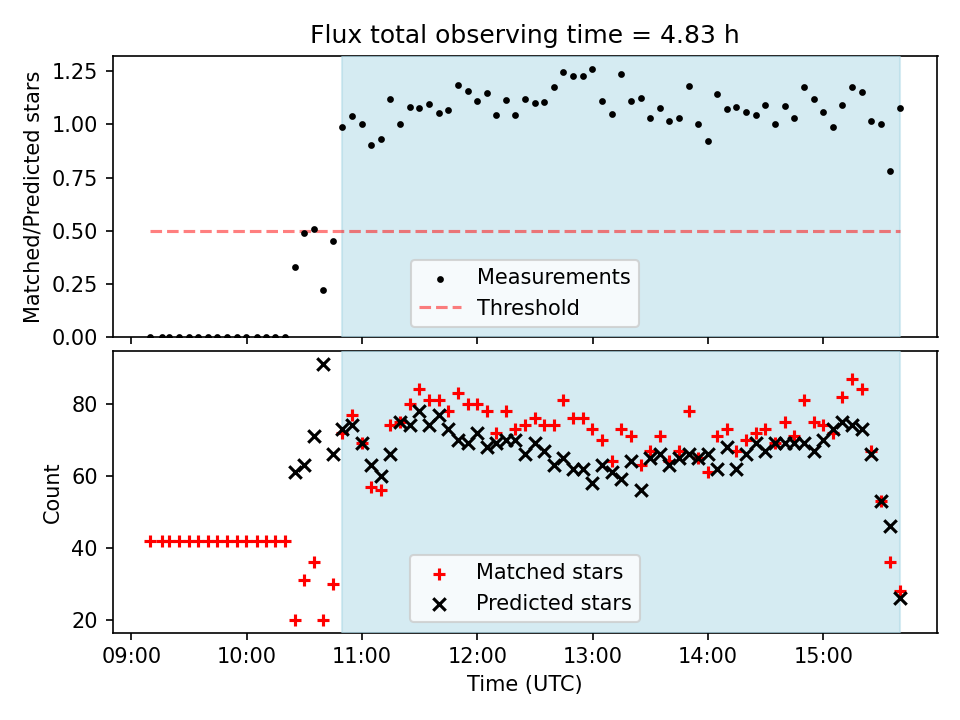 Flux total observing time = 4.83 h

Matched/Predicted stars

1.25
1.00
0.75
0.50
0.25
0.00

Measurements
Threshold

Count

80
60
40
20

Matched stars
Predicted stars

09:00
10:00
11:00
12:00
13:00
14:00
15:00

Time (UTC)